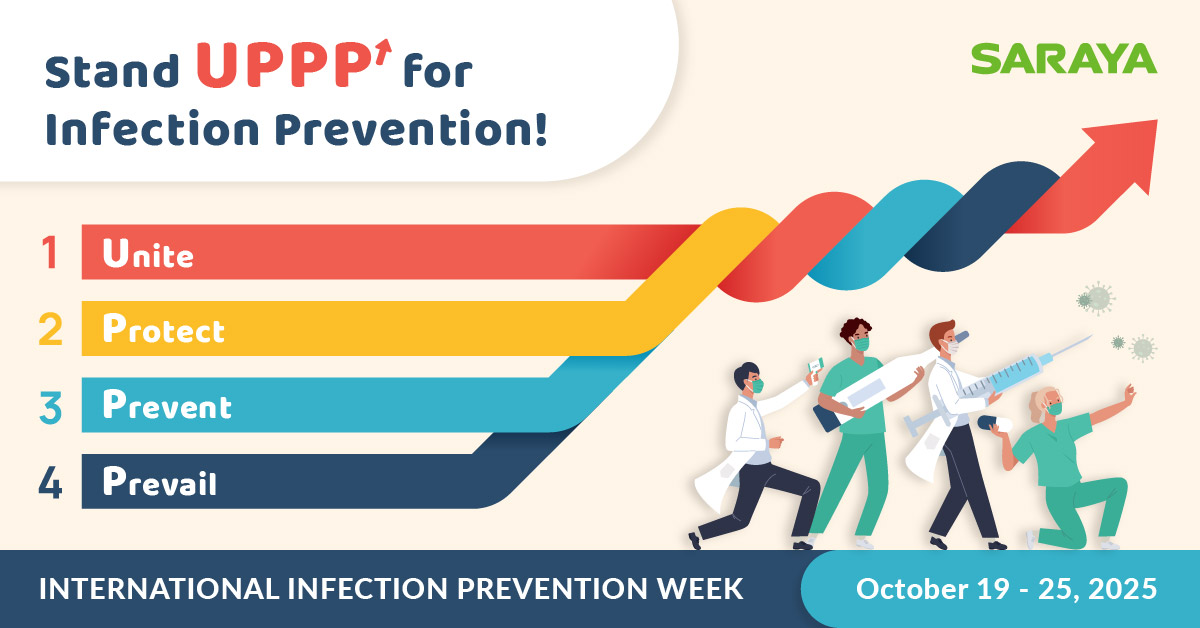 Stand UPPP for Infection Prevention!

SARAYA

1 Unite

2 Protect

3 Prevent

4 Prevail

INTERNATIONAL INFECTION PREVENTION WEEK

October 19 - 25, 2025